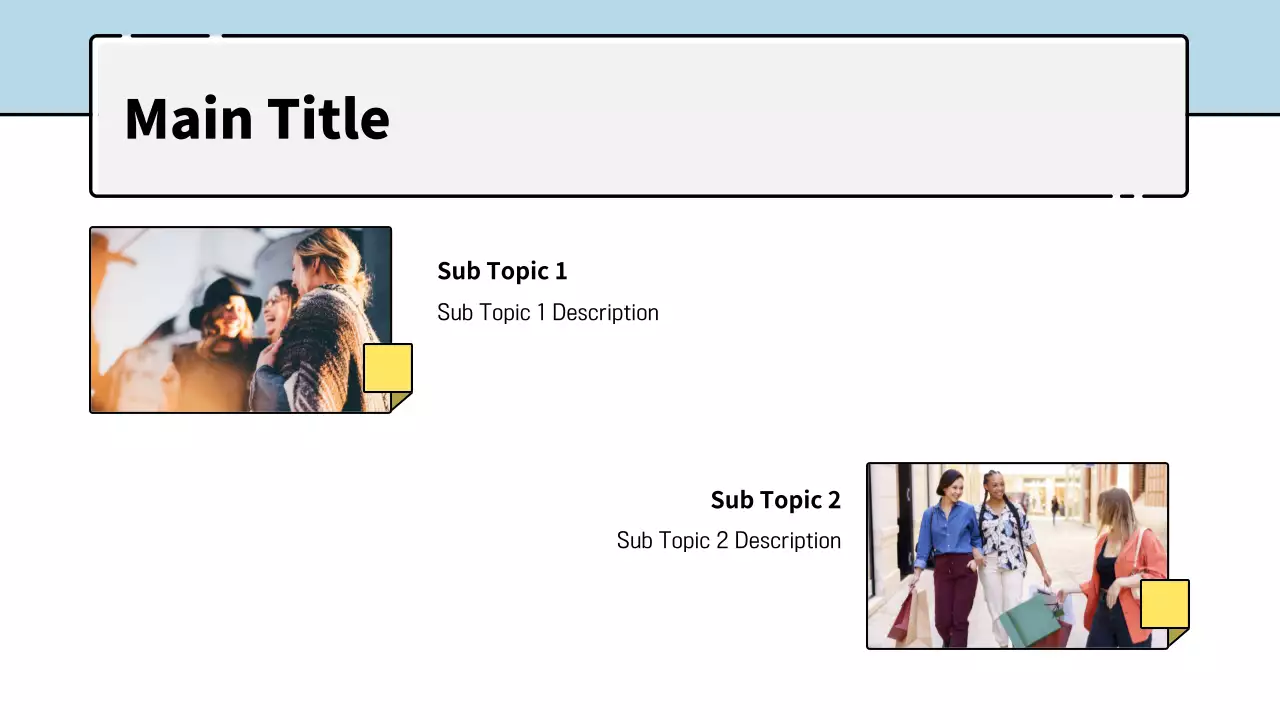 Main Title

Sub Topic 1

Sub Topic 1 Description

Sub Topic 2

Sub Topic 2 Description